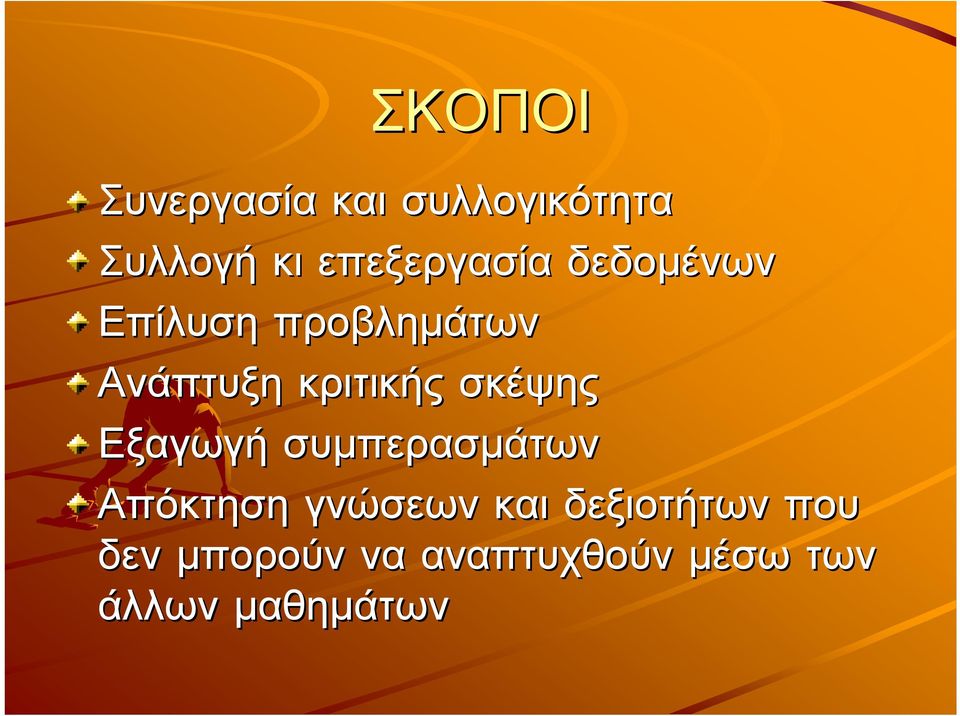 ΣΚΟΠΟΙ

Συνεργασία και συλλογικότητα

Συλλογή κι επεξεργασία δεδομένων

Επίλυση προβλημάτων

Ανάπτυξη κριτικής σκέψης

Εξαγωγή συμπερασμάτων

Απόκτηση γνώσεων και δεξιοτήτων που δεν μπορούν να αναπτυχθούν μέσω των άλλων μαθημάτων